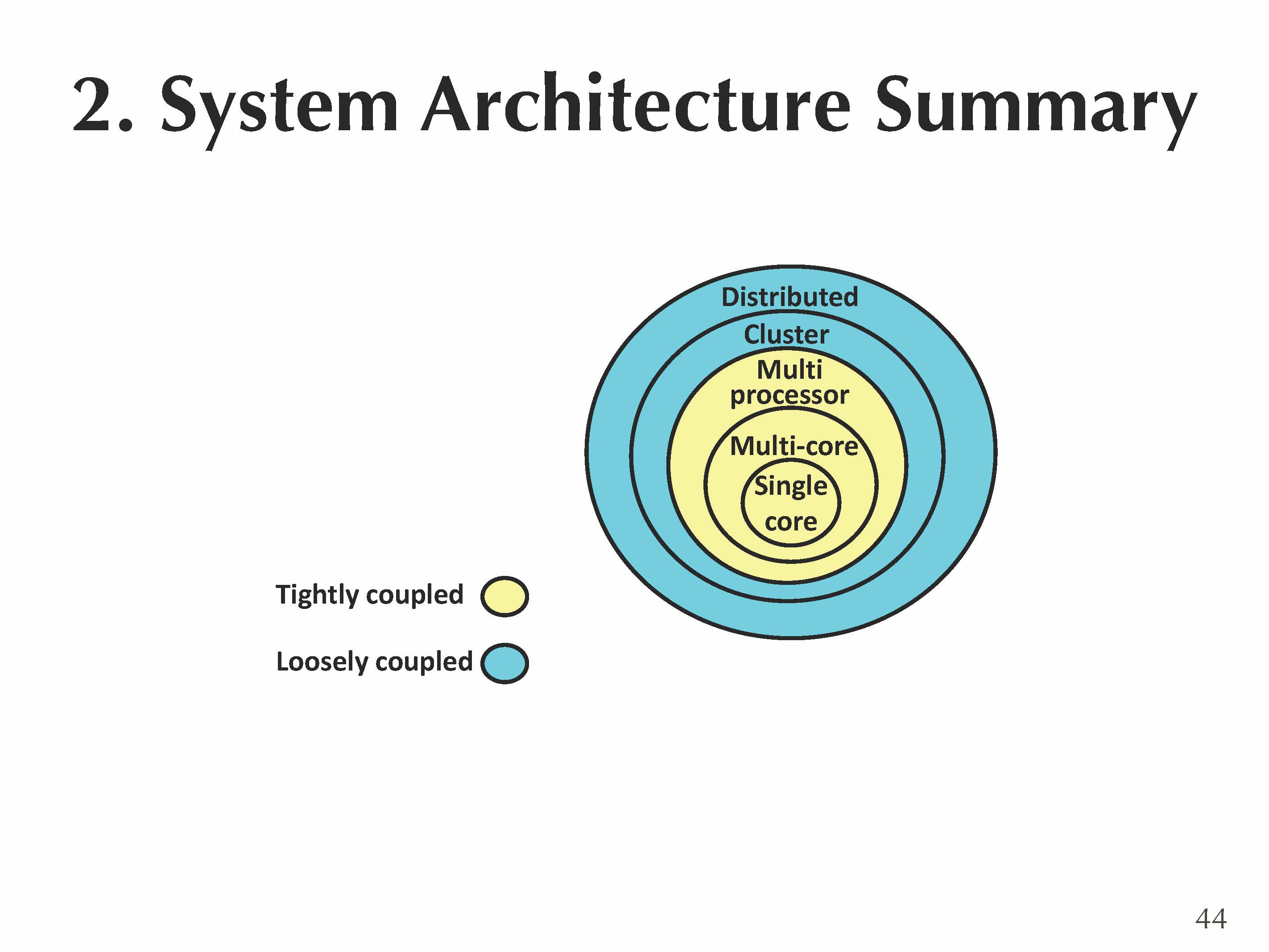 2. System Architecture Summary

Distributed

Cluster

Multi processor

Multi-core

Single core

Tightly coupled

Loosely coupled

44